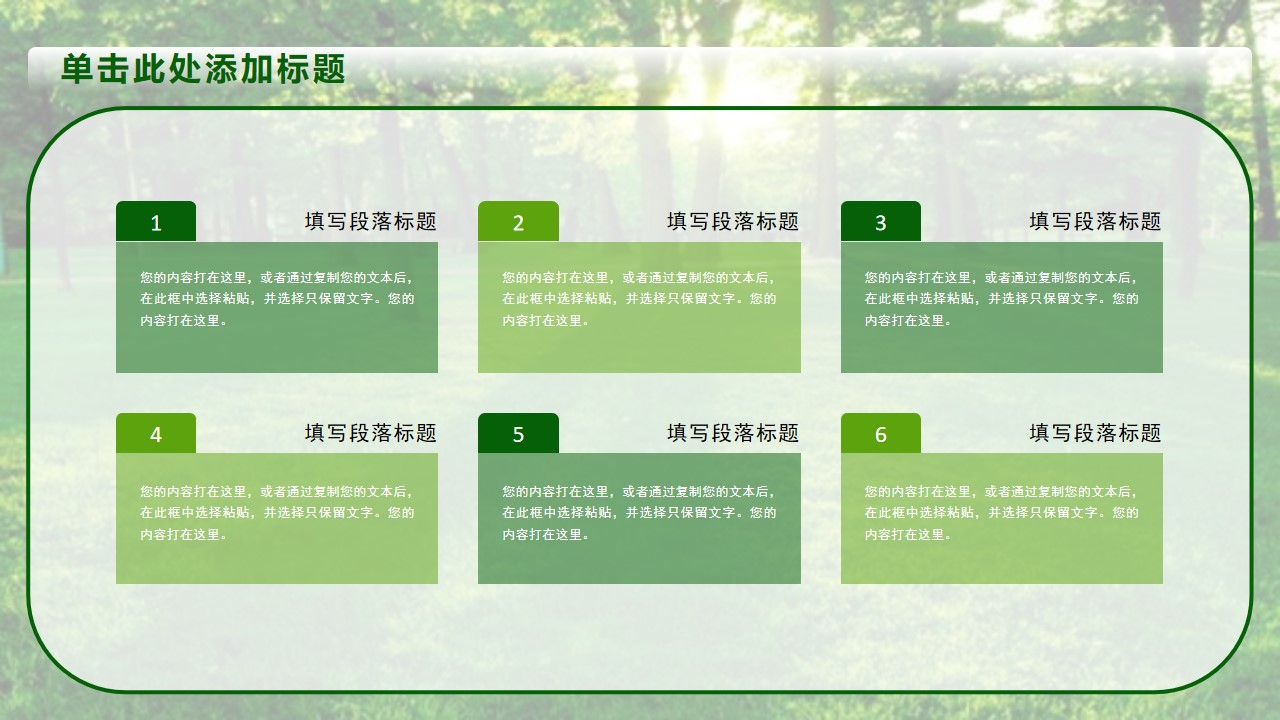 单击此处添加标题

1
填写段落标题
您的内容打在这里，或者通过复制您的文本后，在此框中选择粘贴，并选择只保留文字。您的内容打在这里。

2
填写段落标题
您的内容打在这里，或者通过复制您的文本后，在此框中选择粘贴，并选择只保留文字。您的内容打在这里。

3
填写段落标题
您的内容打在这里，或者通过复制您的文本后，在此框中选择粘贴，并选择只保留文字。您的内容打在这里。

4
填写段落标题
您的内容打在这里，或者通过复制您的文本后，在此框中选择粘贴，并选择只保留文字。您的内容打在这里。

5
填写段落标题
您的内容打在这里，或者通过复制您的文本后，在此框中选择粘贴，并选择只保留文字。您的内容打在这里。

6
填写段落标题
您的内容打在这里，或者通过复制您的文本后，在此框中选择粘贴，并选择只保留文字。您的内容打在这里。